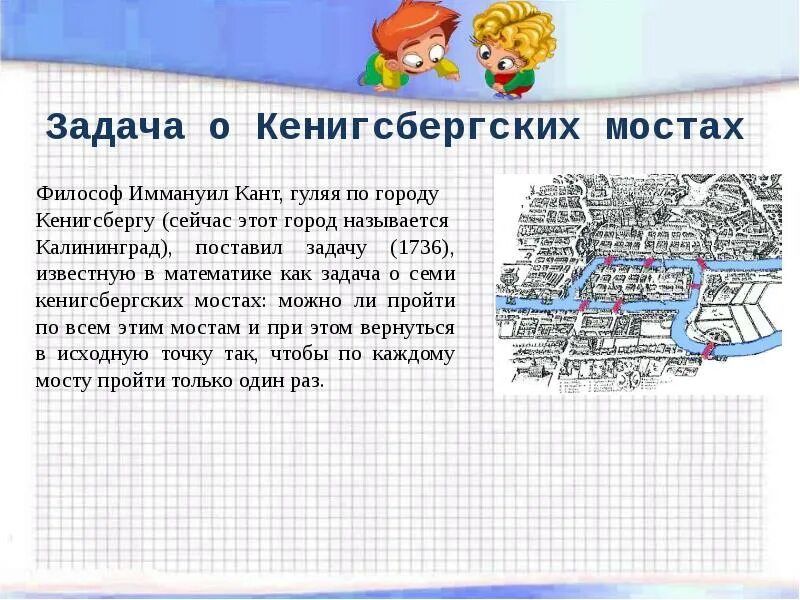 Задача о Кенигсбергских мостах

Философ Иммануил Кант, гуляя по городу Кенигсбергу (сейчас этот город называется Калининград), поставил задачу (1736), известную в математике как задача о семи кенигсбергских мостах: можно ли пройти по всем этим мостам и при этом вернуться в исходную точку так, чтобы по каждому мосту пройти только один раз.